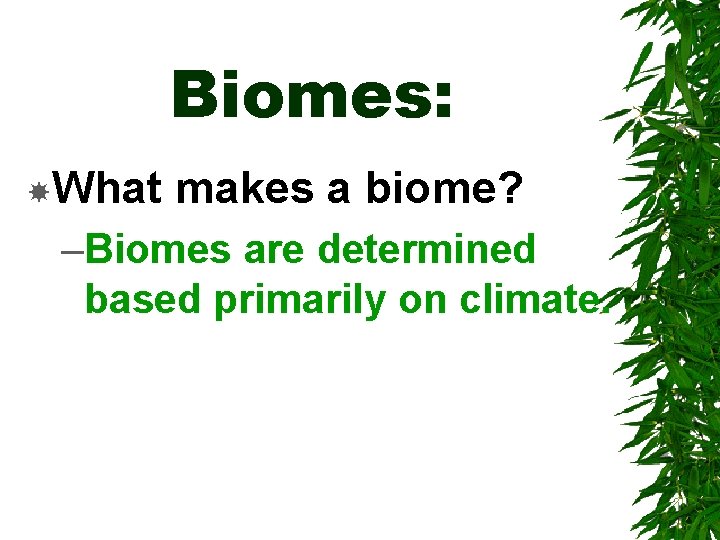 Biomes:

What makes a biome?

–Biomes are determined based primarily on climate.